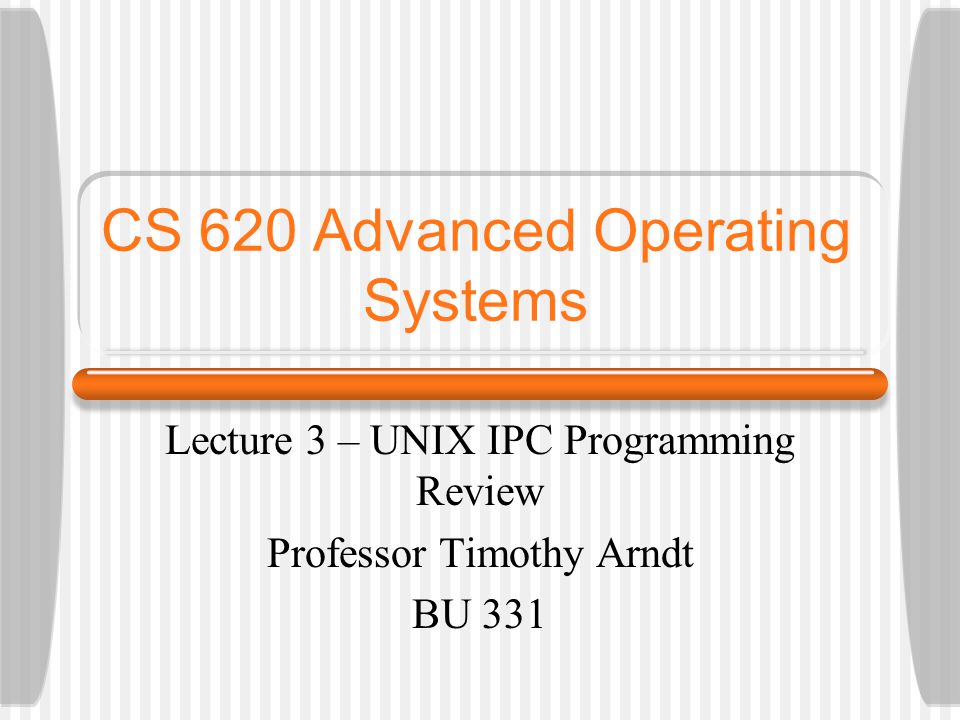 CS 620 Advanced Operating Systems

Lecture 3 – UNIX IPC Programming Review

Professor Timothy Arndt

BU 331